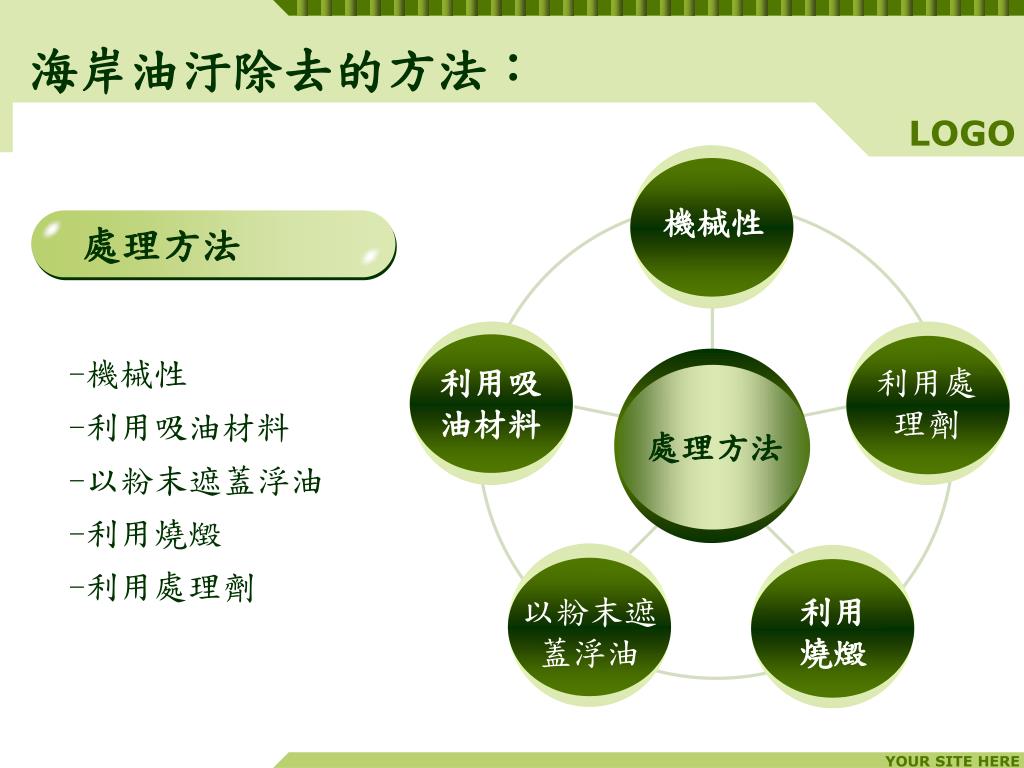 海岸油汙除去的方法：

LOGO

處理方法

-機械性
-利用吸油材料
-以粉末遮蓋浮油
-利用燒燬
-利用處理劑

機械性

利用吸油材料

處理方法

利用處理劑

以粉末遮蓋浮油

利用燒燬

YOUR SITE HERE